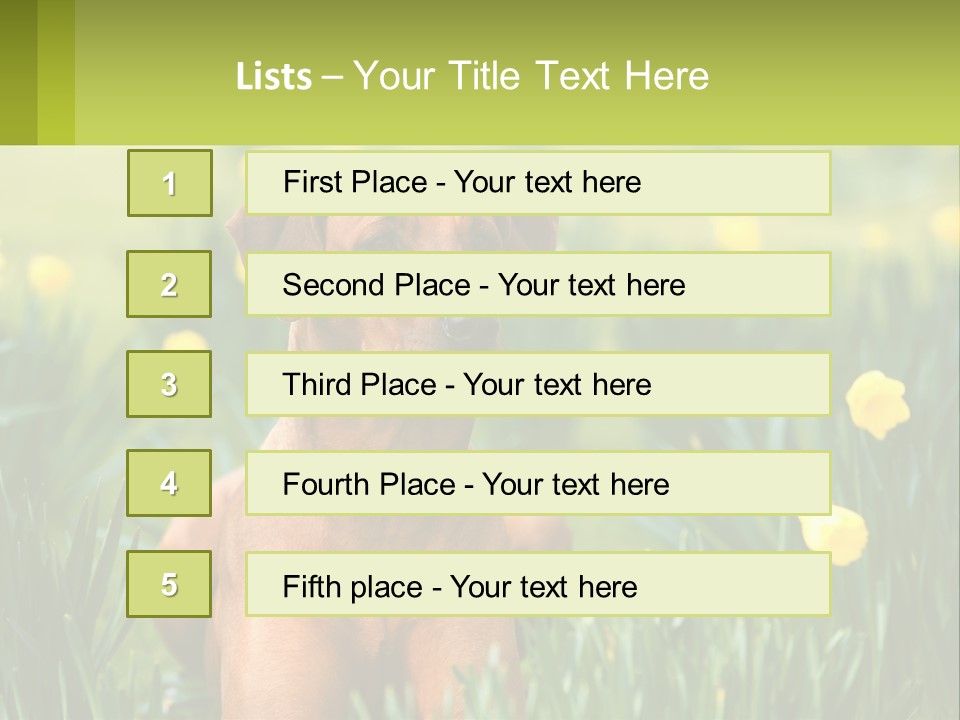 Lists – Your Title Text Here

1

First Place - Your text here

2

Second Place - Your text here

3

Third Place - Your text here

4

Fourth Place - Your text here

5

Fifth place - Your text here